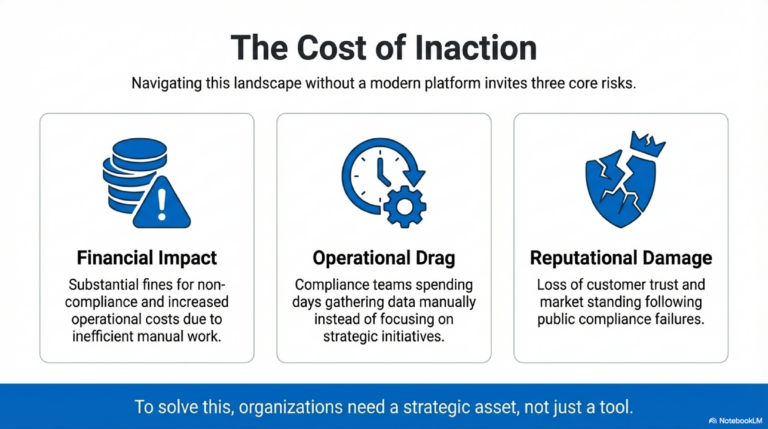 The Cost of Inaction

Navigating this landscape without a modern platform invites three core risks.

Financial Impact

Substantial fines for non-compliance and increased operational costs due to inefficient manual work.

Operational Drag

Compliance teams spending days gathering data manually instead of focusing on strategic initiatives.

Reputational Damage

Loss of customer trust and market standing following public compliance failures.

To solve this, organizations need a strategic asset, not just a tool.

NotebookLM